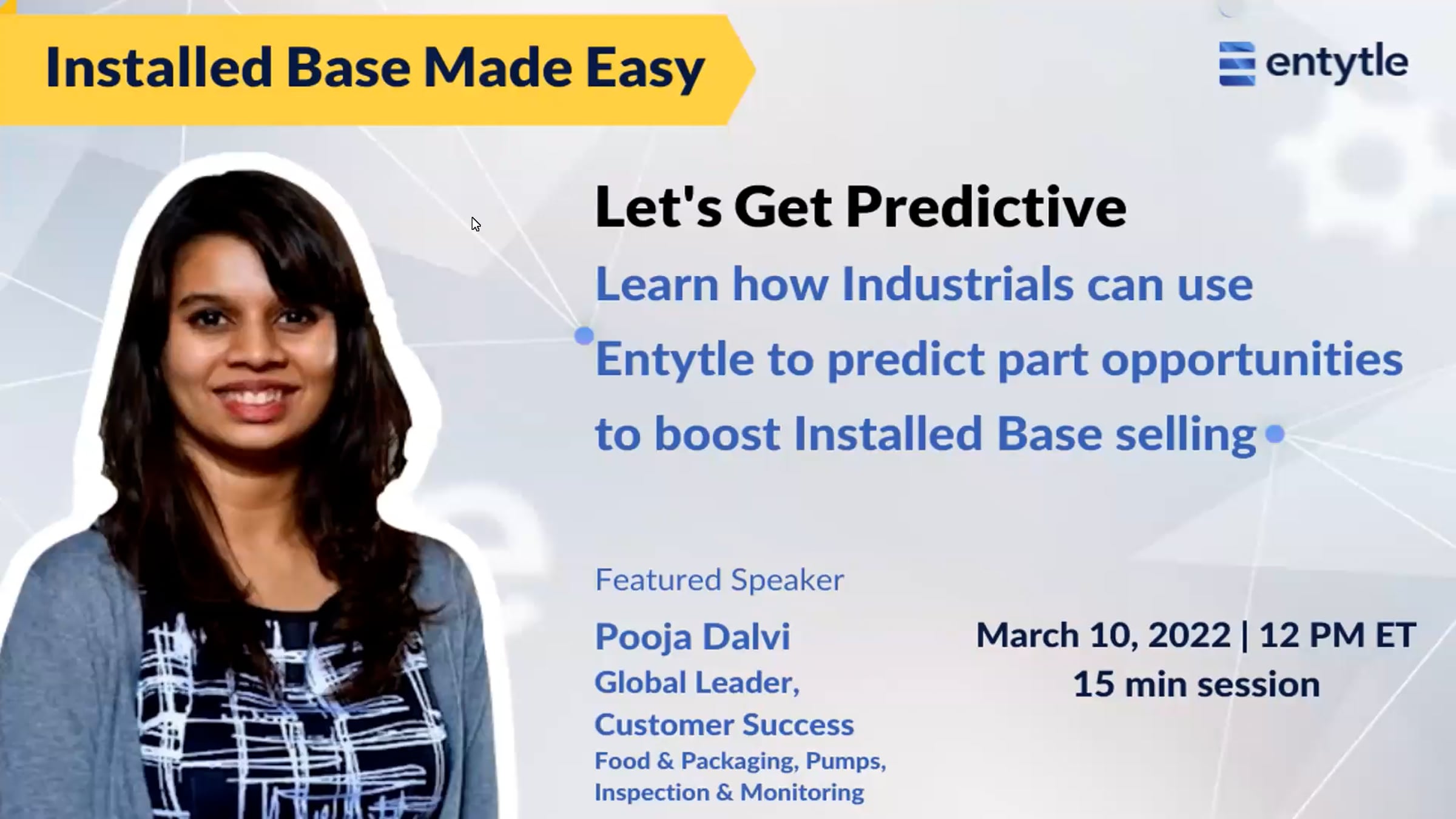 Installed Base Made Easy

entytle

Let's Get Predictive

Learn how Industrials can use Entytle to predict part opportunities to boost Installed Base selling

Featured Speaker

Pooja Dalvi
Global Leader,
Customer Success
Food & Packaging, Pumps,
Inspection & Monitoring

March 10, 2022 | 12 PM ET
15 min session